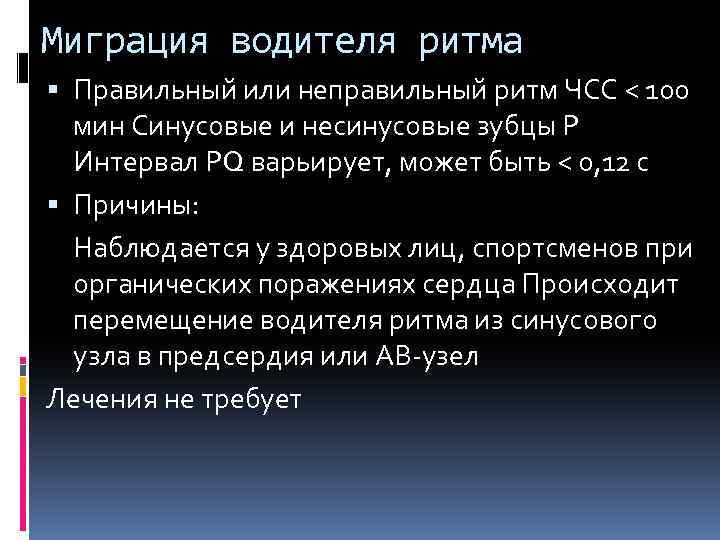 Миграция водителя ритма

▪ Правильный или неправильный ритм ЧСС < 100 мин Синусовые и несинусовые зубцы Р Интервал PQ варьирует, может быть < 0,12 с

▪ Причины:

Наблюдается у здоровых лиц, спортсменов при органических поражениях сердца Происходит перемещение водителя ритма из синусового узла в предсердия или АВ-узел

Лечения не требует